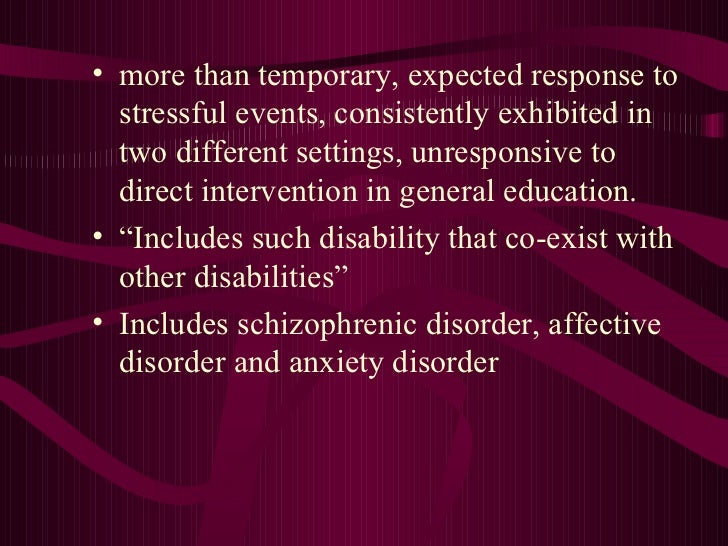 • more than temporary, expected response to stressful events, consistently exhibited in two different settings, unresponsive to direct intervention in general education.

• “Includes such disability that co-exist with other disabilities”

• Includes schizophrenic disorder, affective disorder and anxiety disorder